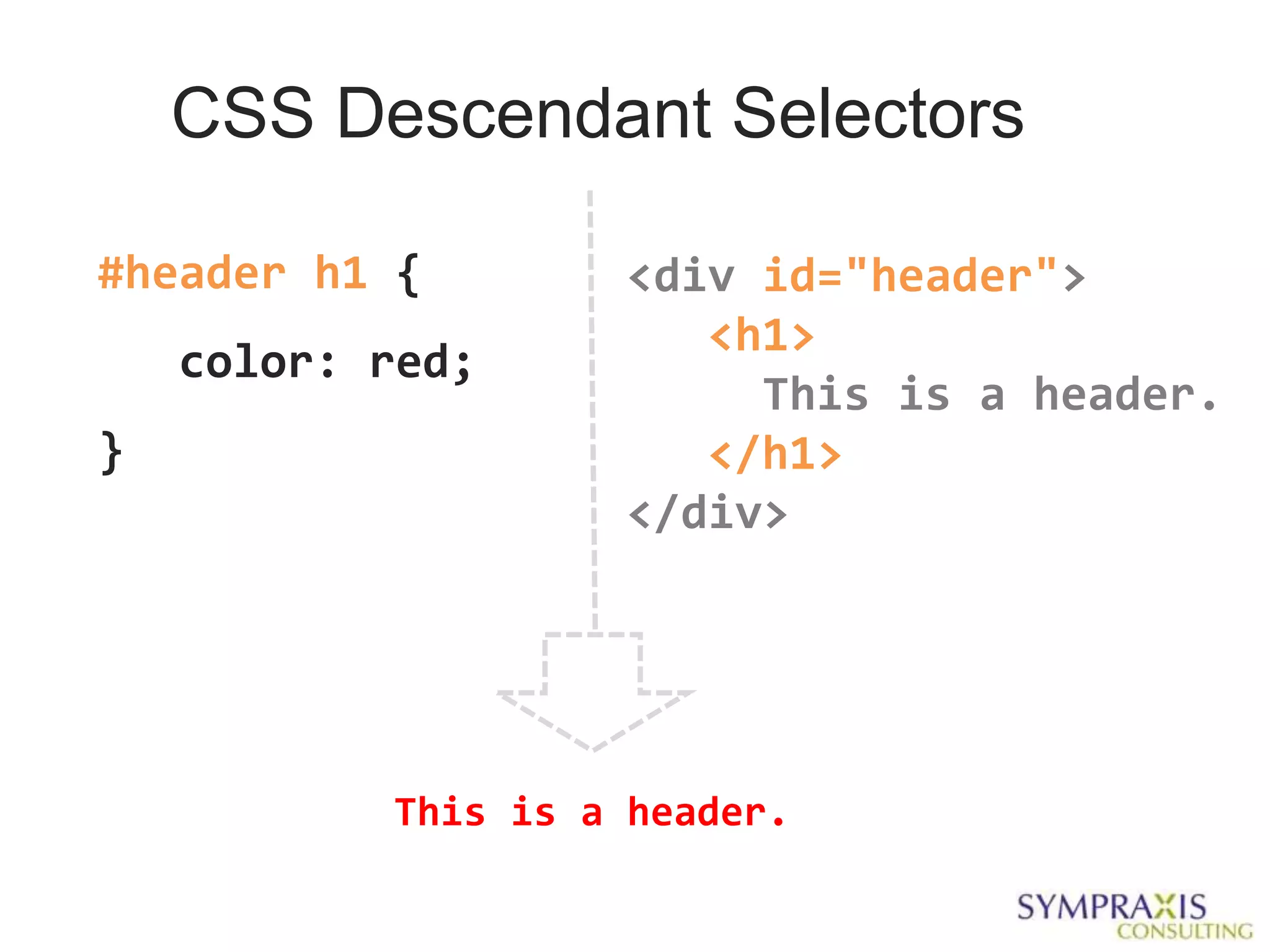 CSS Descendant Selectors

#header h1 {
color: red;
}

<div id="header">
<h1>
This is a header.
</h1>
</div>

This is a header.

SYMPRAXIS
CONSULTING